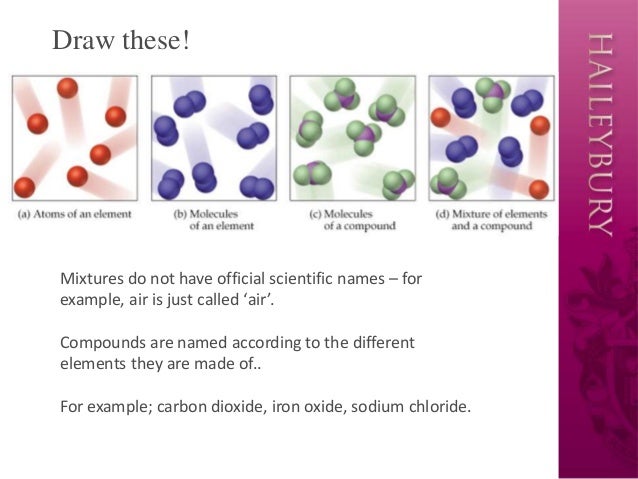 Draw these!

(a) Atoms of an element

(b) Molecules of an element

(c) Molecules of a compound

(d) Mixture of elements and a compound

Mixtures do not have official scientific names – for example, air is just called 'air'.

Compounds are named according to the different elements they are made of..

For example; carbon dioxide, iron oxide, sodium chloride.

HAILEYBURY